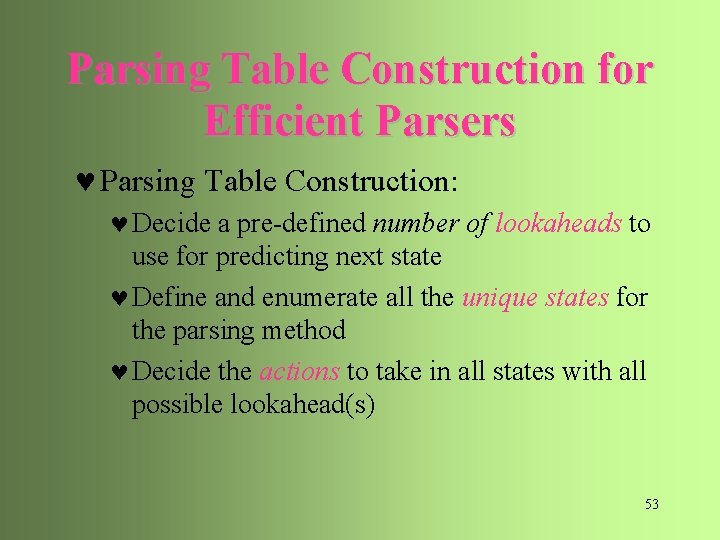 Parsing Table Construction for Efficient Parsers

♥ Parsing Table Construction:

♥ Decide a pre-defined number of lookaheads to use for predicting next state

♥ Define and enumerate all the unique states for the parsing method

♥ Decide the actions to take in all states with all possible lookahead(s)

53